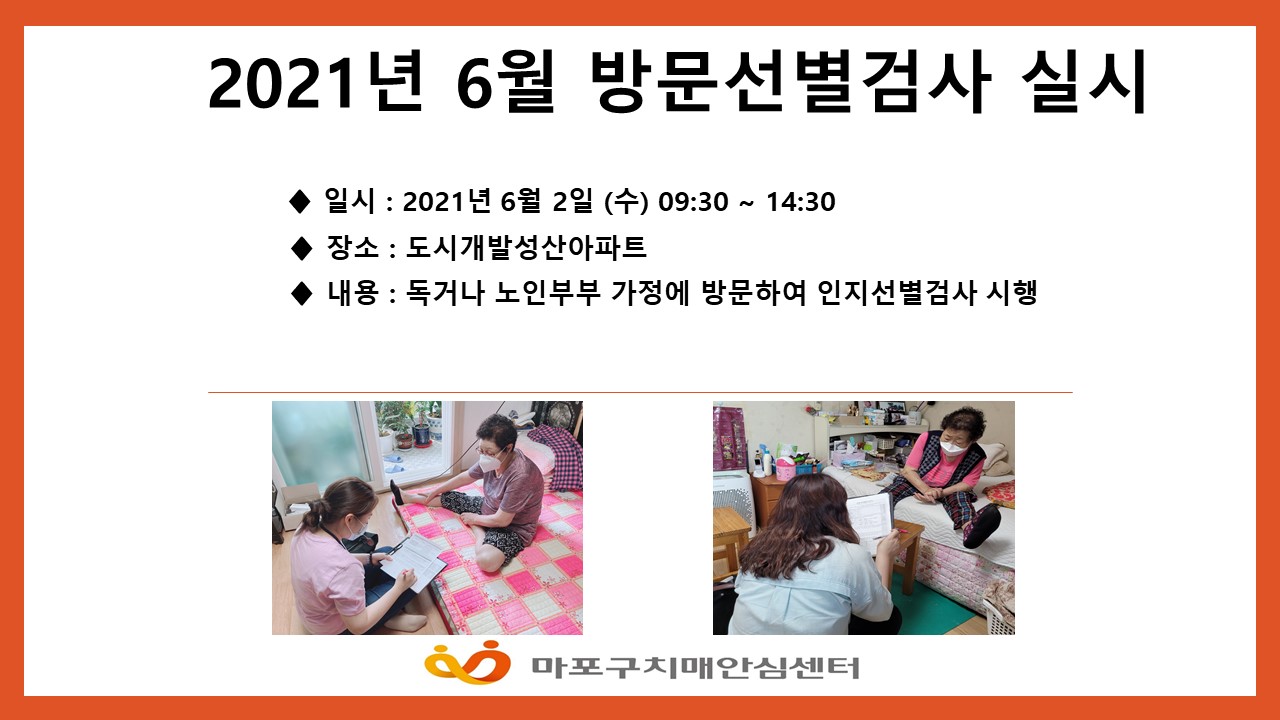 2021년 6월 방문선별검사 실시

◆ 일시 : 2021년 6월 2일 (수) 09:30 ~ 14:30

◆ 장소 : 도시개발성산아파트

◆ 내용 : 독거나 노인부부 가정에 방문하여 인지선별검사 시행

마포구치매안심센터